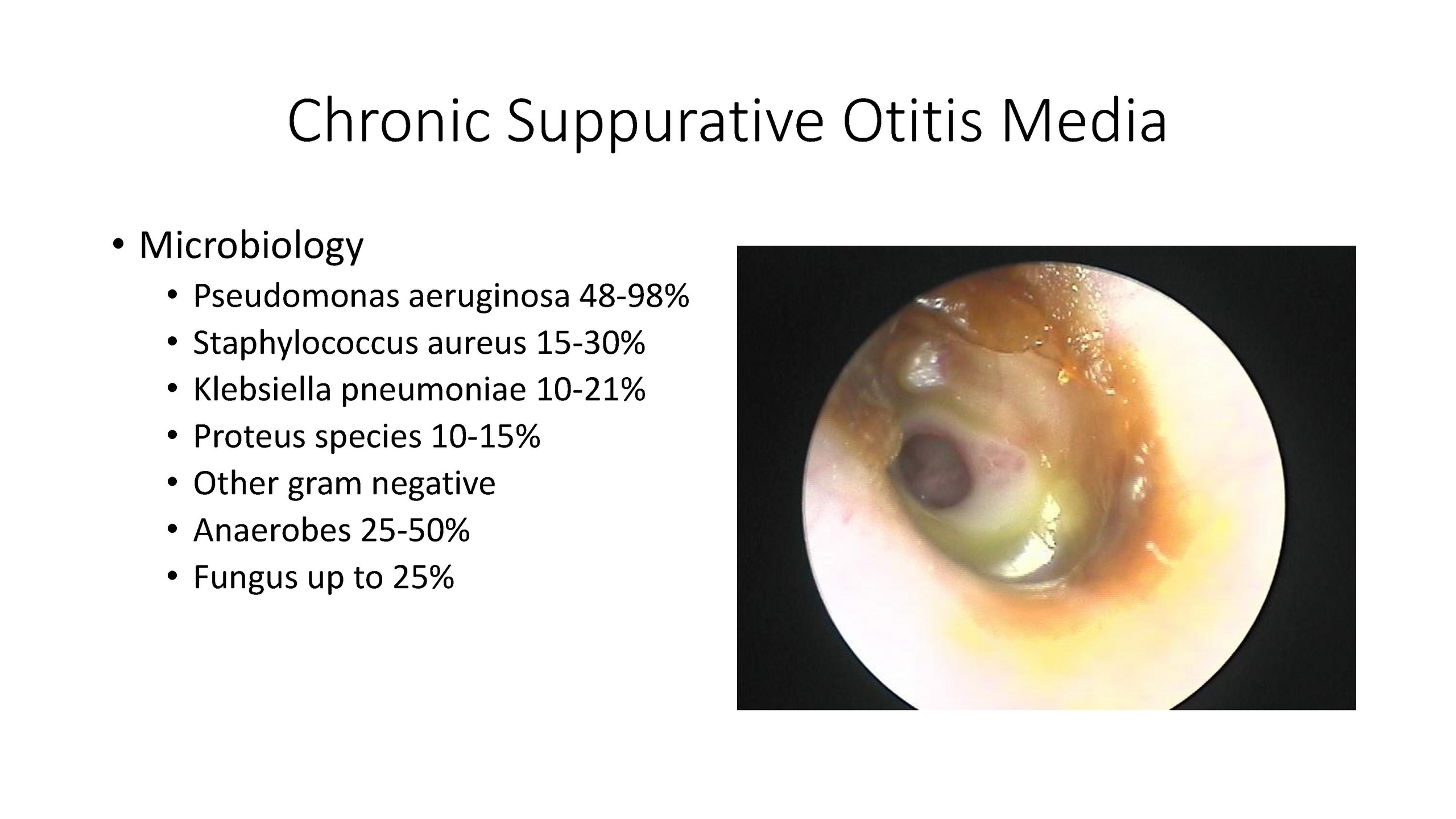 Chronic Suppurative Otitis Media

• Microbiology
  • Pseudomonas aeruginosa 48-98%
  • Staphylococcus aureus 15-30%
  • Klebsiella pneumoniae 10-21%
  • Proteus species 10-15%
  • Other gram negative
  • Anaerobes 25-50%
  • Fungus up to 25%